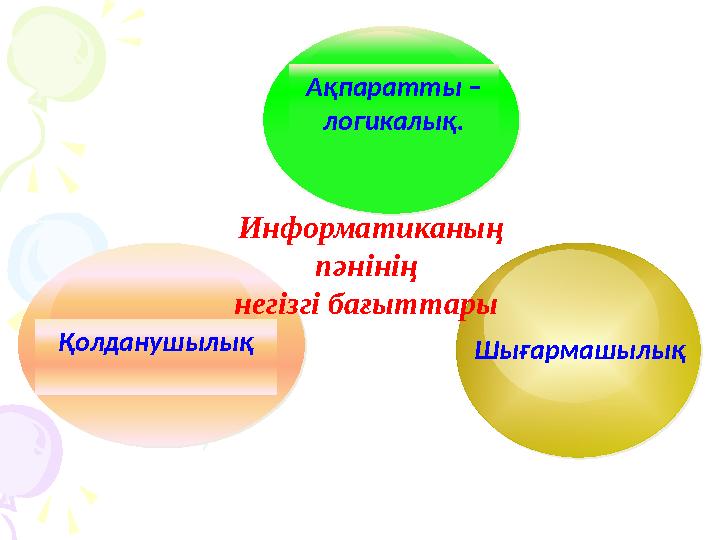 Ақпаратты – логикалық.

Информатиканың пәнінің негізгі бағыттары

Қолданушылық

Шығармашылық